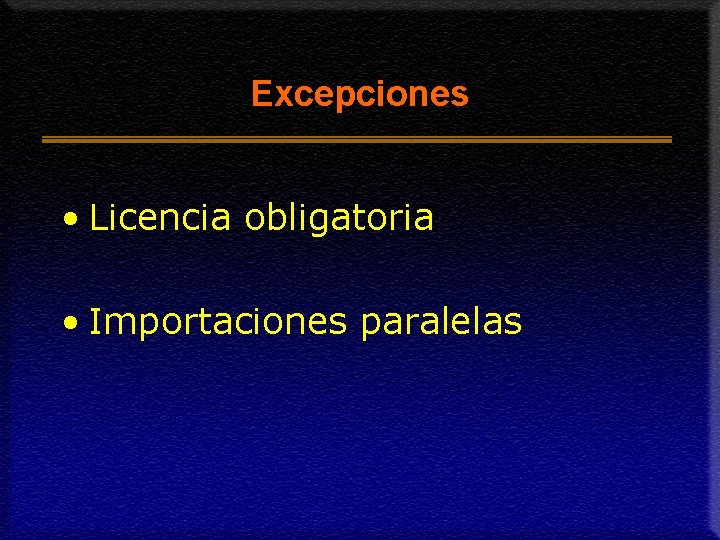 Excepciones

• Licencia obligatoria

• Importaciones paralelas